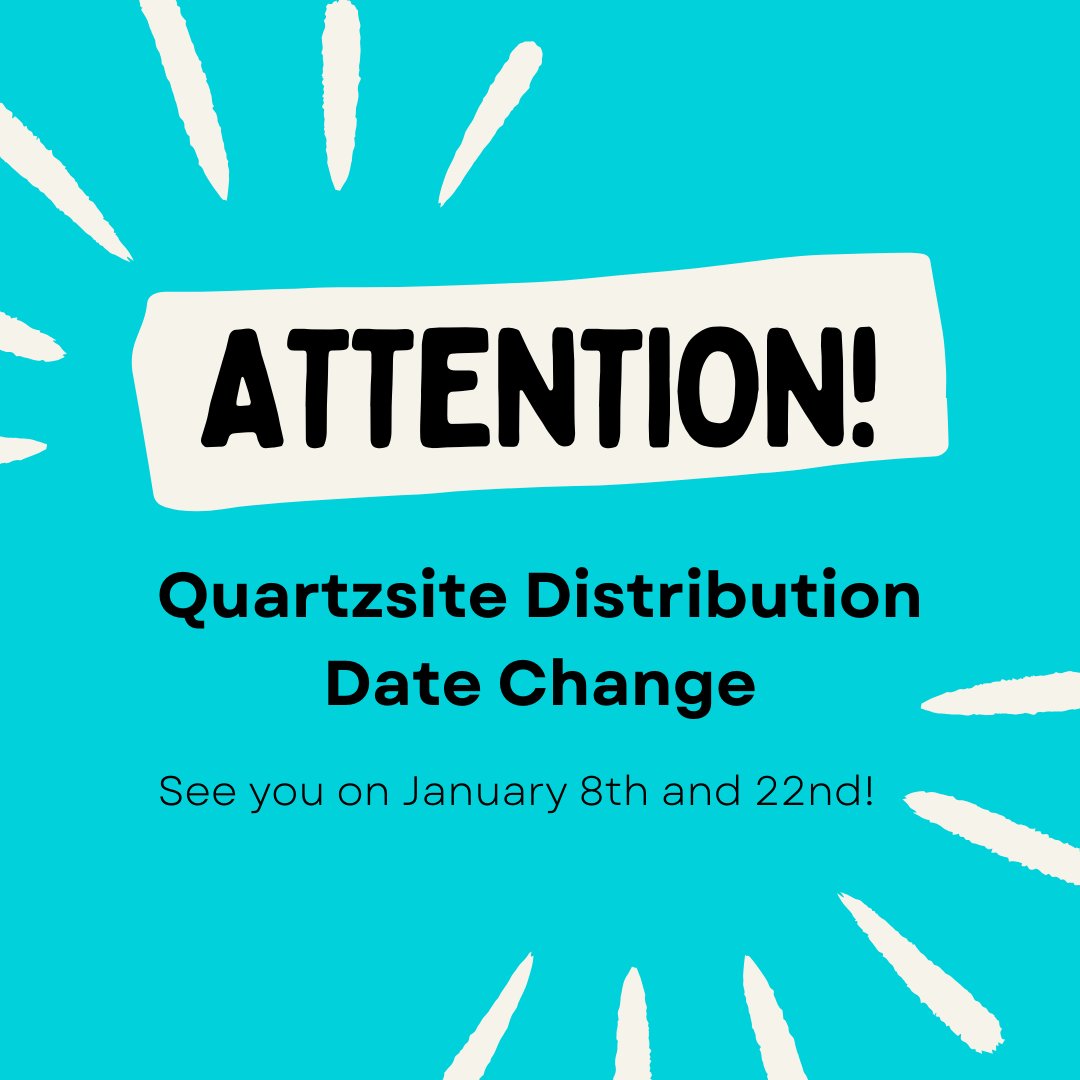 ATTENTION!

Quartzsite Distribution Date Change

See you on January 8th and 22nd!